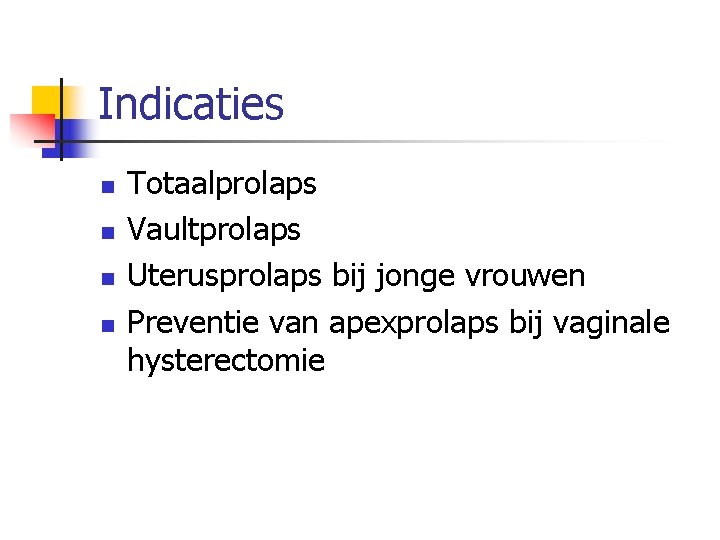 Indicaties

- Totaalprolaps
- Vaultprolaps
- Uterusprolaps bij jonge vrouwen
- Preventie van apexprolaps bij vaginale hysterectomie